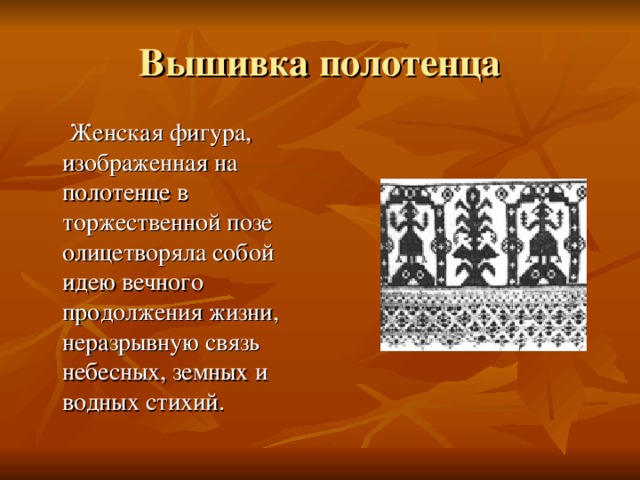 Вышивка полотенца

Женская фигура, изображенная на полотенце в торжественной позе олицетворяла собой идею вечного продолжения жизни, неразрывную связь небесных, земных и водных стихий.